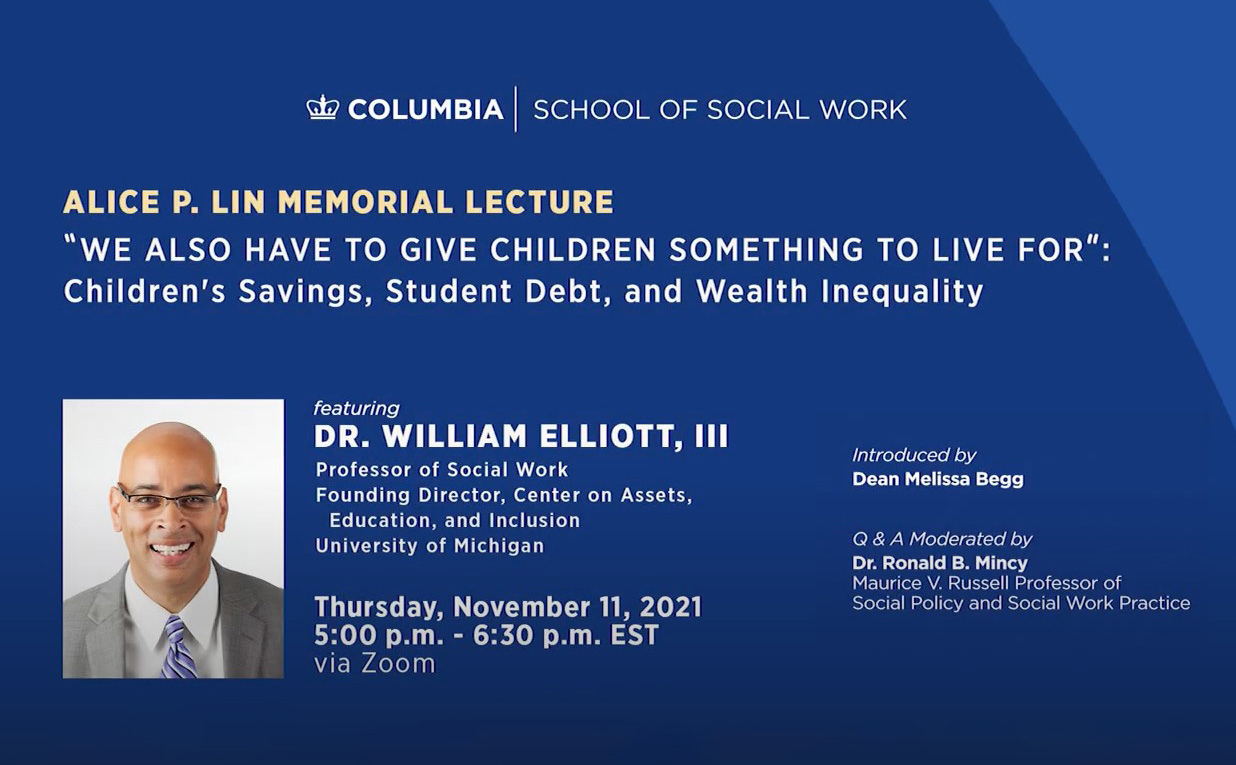 COLUMBIA | SCHOOL OF SOCIAL WORK

ALICE P. LIN MEMORIAL LECTURE
"WE ALSO HAVE TO GIVE CHILDREN SOMETHING TO LIVE FOR": Children's Savings, Student Debt, and Wealth Inequality

featuring
DR. WILLIAM ELLIOTT, III
Professor of Social Work
Founding Director, Center on Assets, Education, and Inclusion
University of Michigan

Thursday, November 11, 2021
5:00 p.m. - 6:30 p.m. EST
via Zoom

Introduced by
Dean Melissa Begg

Q & A Moderated by
Dr. Ronald B. Mincy
Maurice V. Russell Professor of Social Policy and Social Work Practice